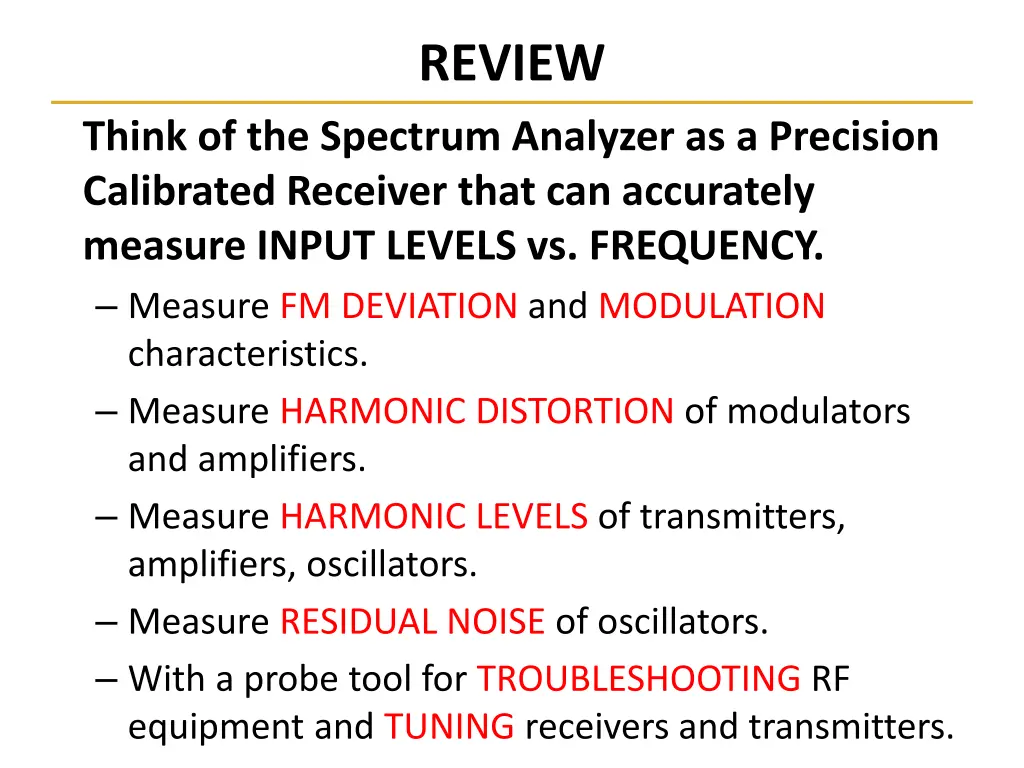 REVIEW

Think of the Spectrum Analyzer as a Precision Calibrated Receiver that can accurately measure INPUT LEVELS vs. FREQUENCY.

– Measure FM DEVIATION and MODULATION characteristics.
– Measure HARMONIC DISTORTION of modulators and amplifiers.
– Measure HARMONIC LEVELS of transmitters, amplifiers, oscillators.
– Measure RESIDUAL NOISE of oscillators.
– With a probe tool for TROUBLESHOOTING RF equipment and TUNING receivers and transmitters.